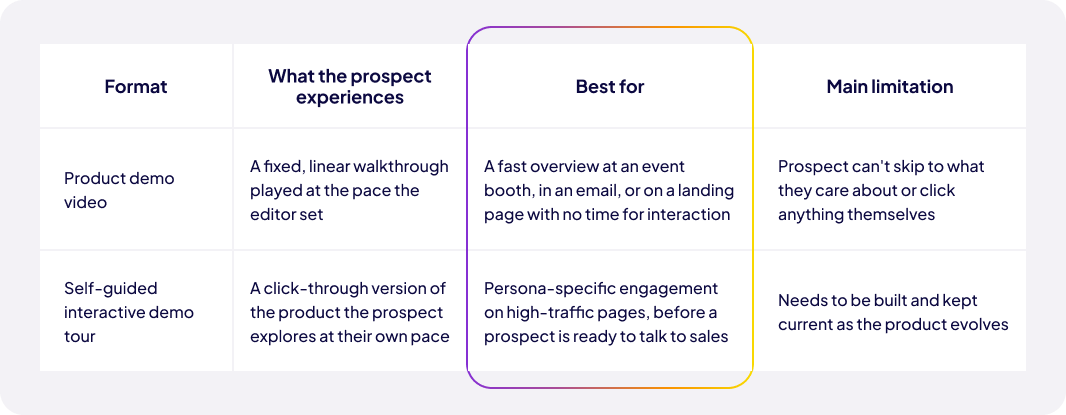 | Format | What the prospect experiences | Best for | Main limitation |
|---|---|---|---|
| Product demo video | A fixed, linear walkthrough played at the pace the editor set | A fast overview at an event booth, in an email, or on a landing page with no time for interaction | Prospect can't skip to what they care about or click anything themselves |
| Self-guided interactive demo tour | A click-through version of the product the prospect explores at their own pace | Persona-specific engagement on high-traffic pages, before a prospect is ready to talk to sales | Needs to be built and kept current as the product evolves |